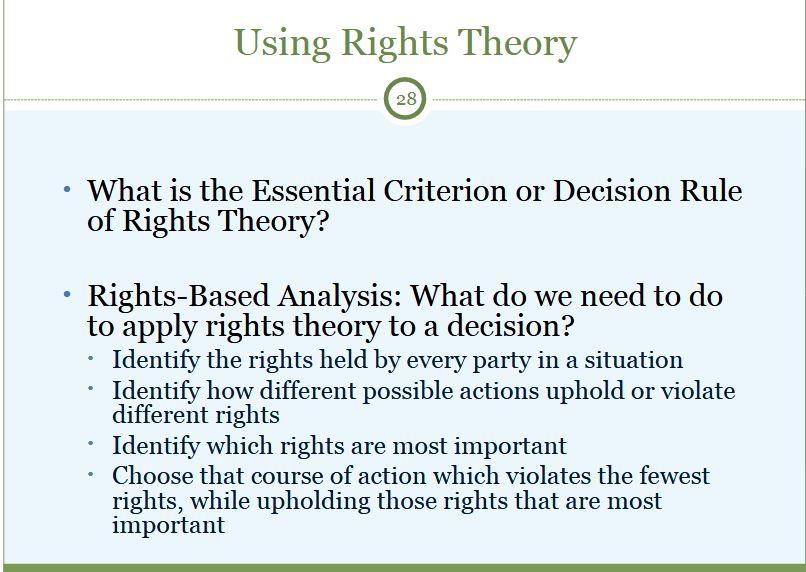 Using Rights Theory

28

• What is the Essential Criterion or Decision Rule of Rights Theory?

• Rights-Based Analysis: What do we need to do to apply rights theory to a decision?
  • Identify the rights held by every party in a situation
  • Identify how different possible actions uphold or violate different rights
  • Identify which rights are most important
  • Choose that course of action which violates the fewest rights, while upholding those rights that are most important